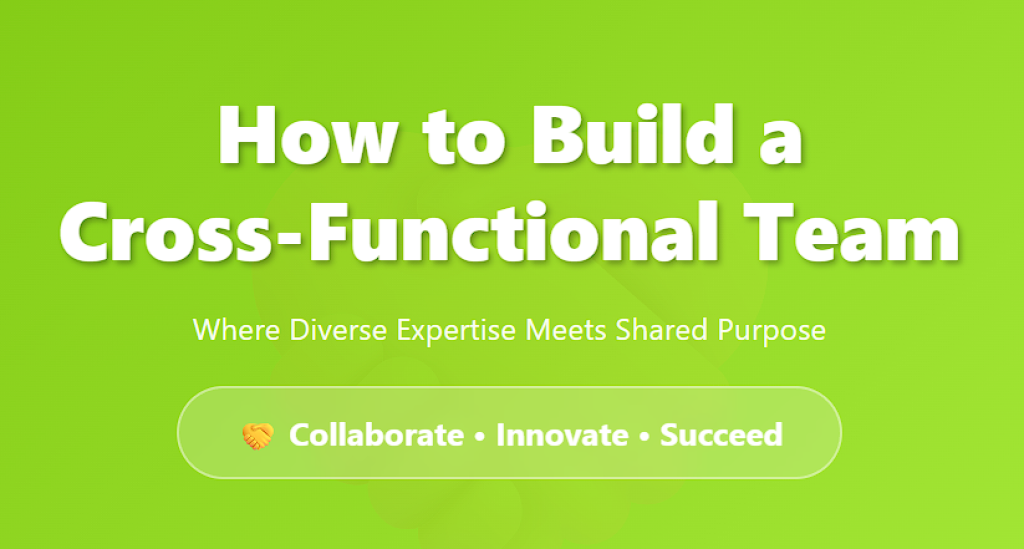 How to Build a Cross-Functional Team

Where Diverse Expertise Meets Shared Purpose

🤝 Collaborate • Innovate • Succeed